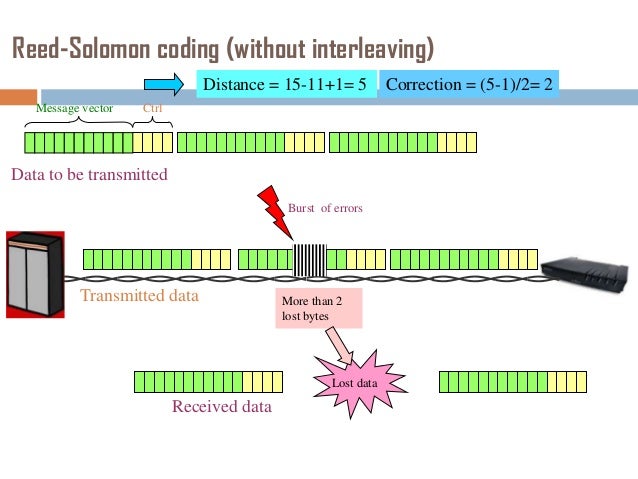 Reed-Solomon coding (without interleaving)

Distance = 15-11+1= 5

Correction = (5-1)/2= 2

Message vector

Ctrl

Data to be transmitted

Burst of errors

Transmitted data

More than 2 lost bytes

Lost data

Received data